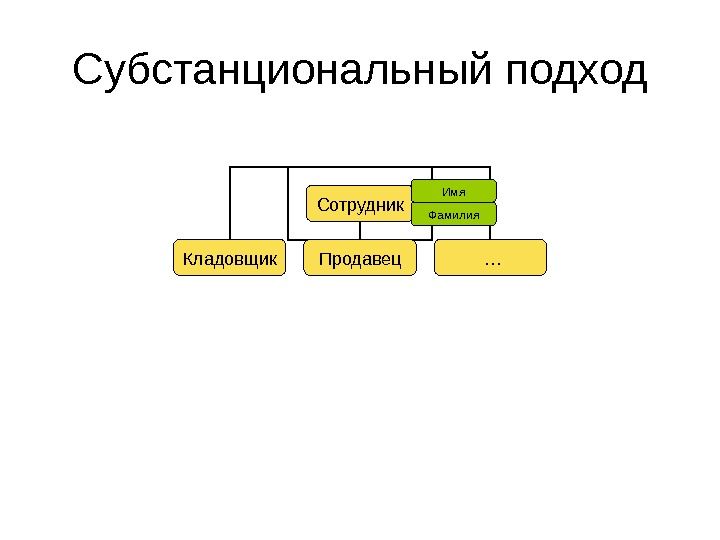 Субстанциональный подход

Сотрудник

Имя

Фамилия

Кладовщик

Продавец

…